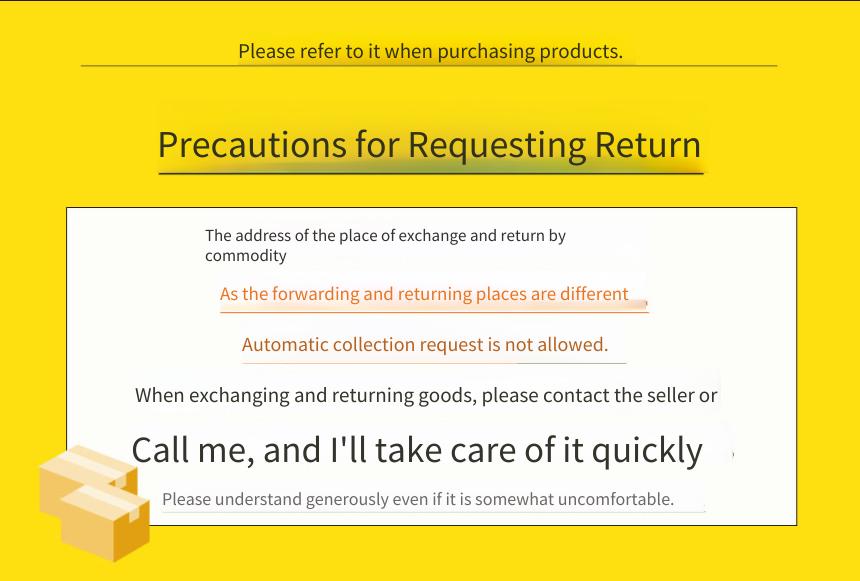 Please refer to it when purchasing products.

Precautions for Requesting Return

The address of the place of exchange and return by commodity

As the forwarding and returning places are different

Automatic collection request is not allowed.

When exchanging and returning goods, please contact the seller or

Call me, and I'll take care of it quickly

Please understand generously even if it is somewhat uncomfortable.